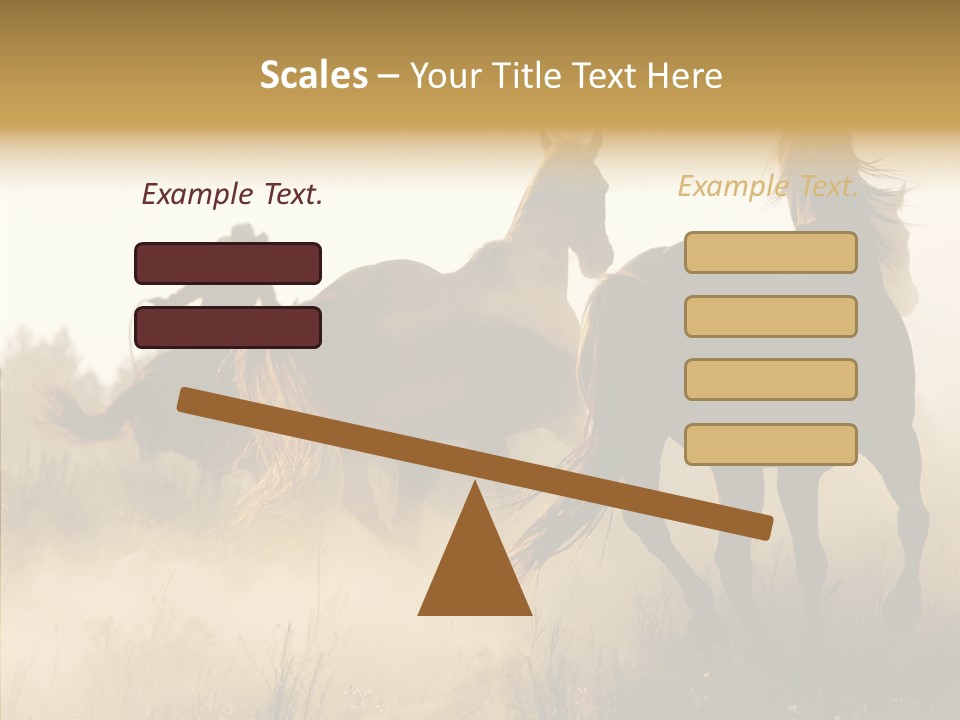 Scales – Your Title Text Here

Example Text.

Example Text.